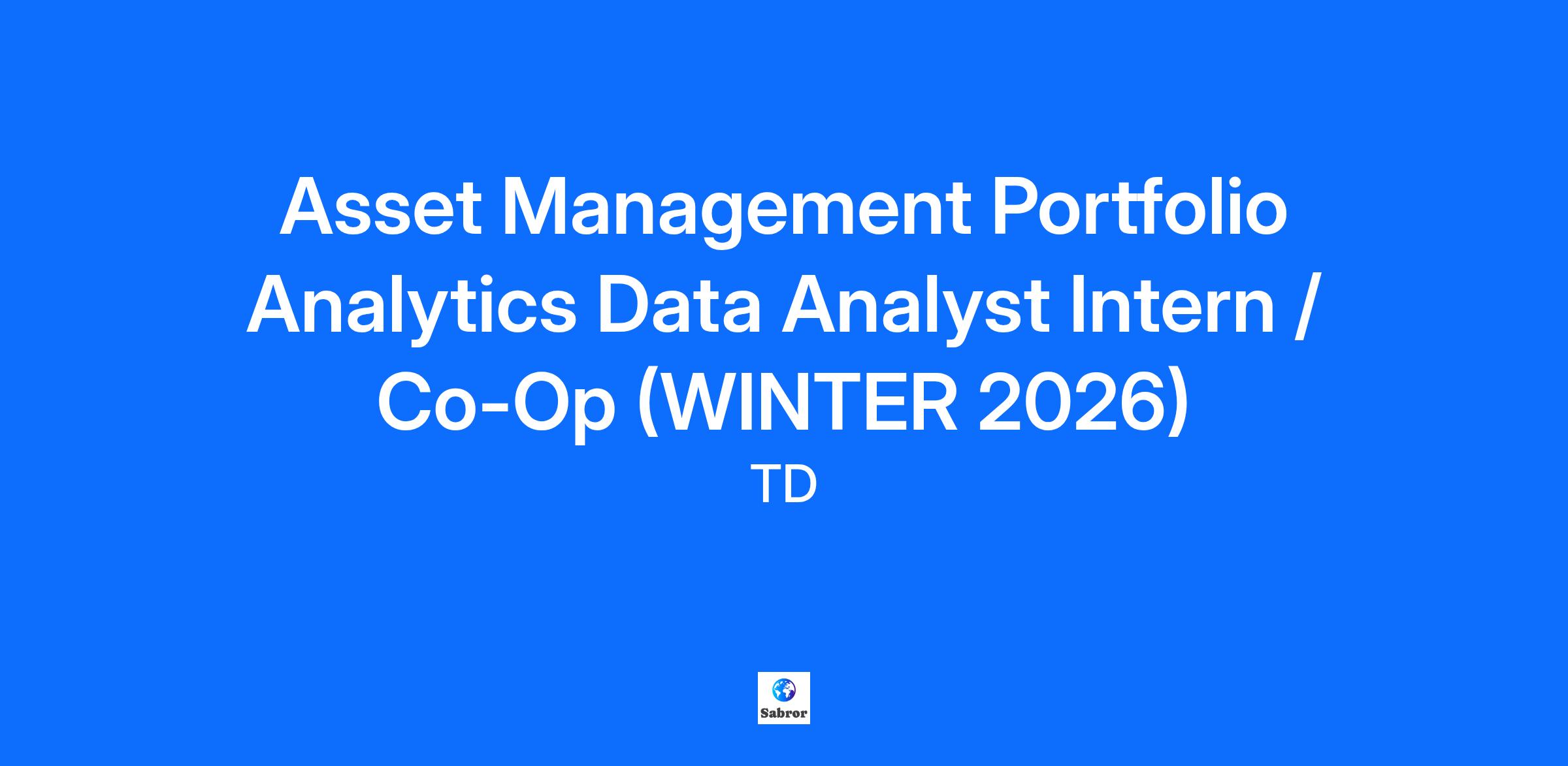 Asset Management Portfolio Analytics Data Analyst Intern / Co-Op (WINTER 2026)

TD

Sabror